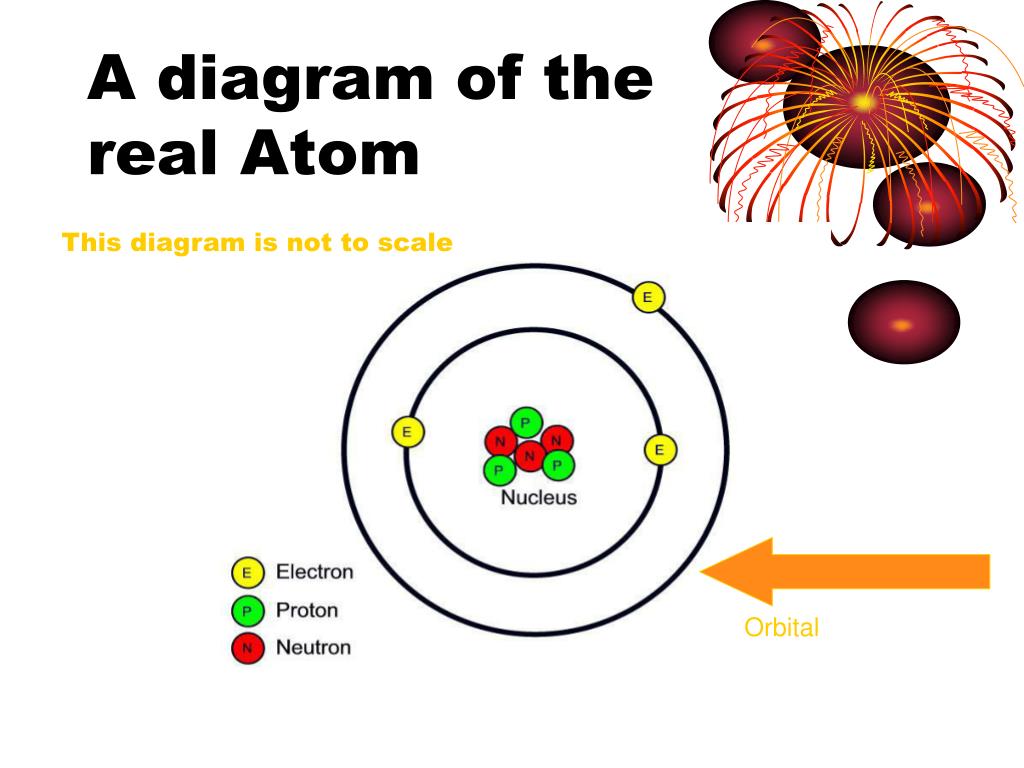 A diagram of the real Atom

This diagram is not to scale

E

E

P

N

N

N

P

P

E

Nucleus

E Electron

P Proton

N Neutron

Orbital